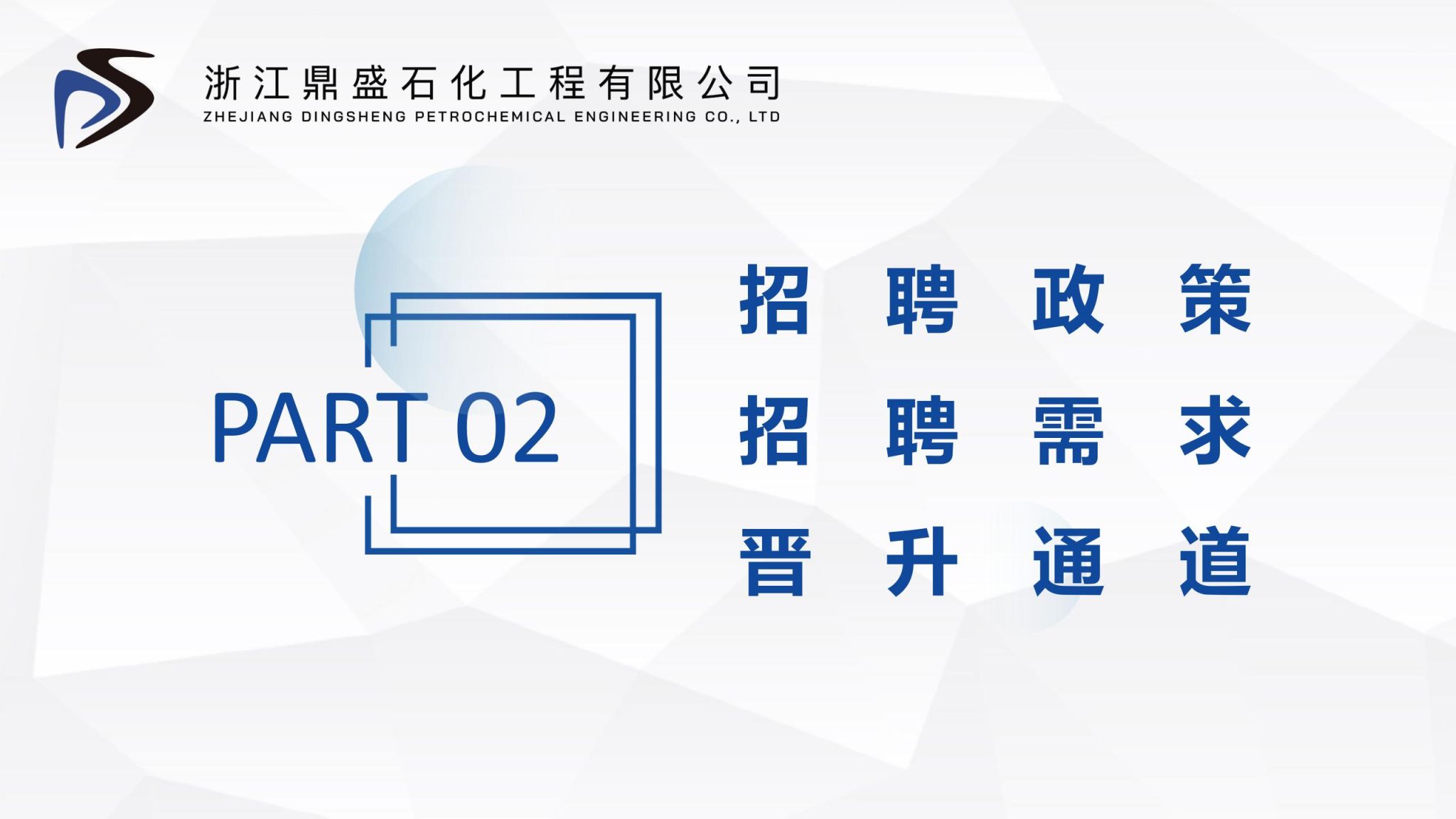 浙江鼎盛石化工程有限公司
ZHEJIANG DINGSHENG PETROCHEMICAL ENGINEERING CO., LTD

PART 02

招聘政策
招聘需求
晋升通道